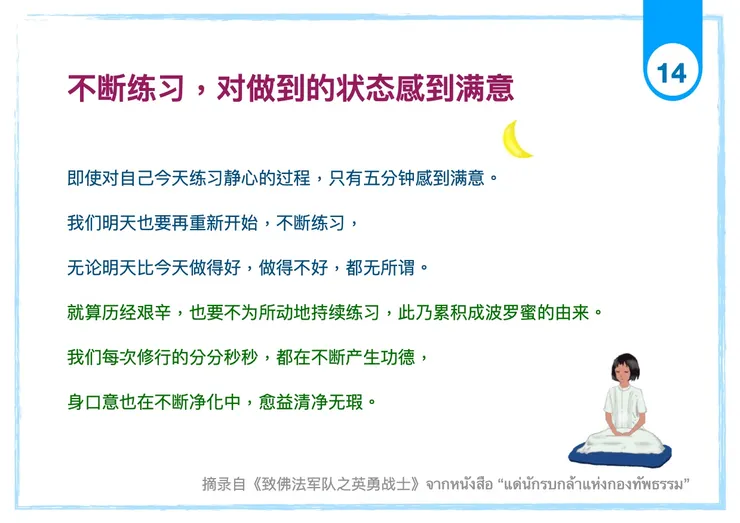 14

不断练习，对做到的状态感到满意

即使对自己今天练习静心的过程，只有五分钟感到满意。

我们明天也要再重新开始，不断练习，

无论明天比今天做得好，做得不好，都无所谓。

就算历经艰辛，也要不为所动地持续练习，此乃累积成波罗蜜的由来。

我们每次修行的分分秒秒，都在不断产生功德，

身口意也在不断净化中，愈益清净无瑕。

摘录自《致佛法军队之英勇战士》จากหนังสือ “แด่นักรบกล้าแห่งกองทัพธรรม”